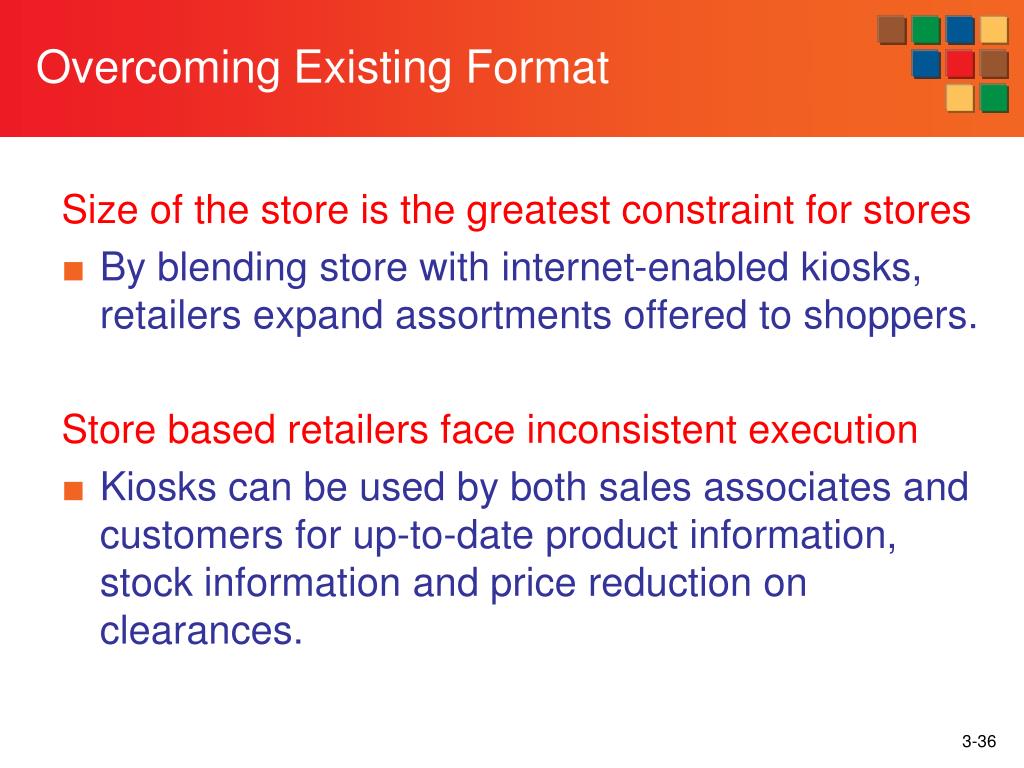 Overcoming Existing Format

Size of the store is the greatest constraint for stores

■ By blending store with internet-enabled kiosks, retailers expand assortments offered to shoppers.

Store based retailers face inconsistent execution

■ Kiosks can be used by both sales associates and customers for up-to-date product information, stock information and price reduction on clearances.

3-36